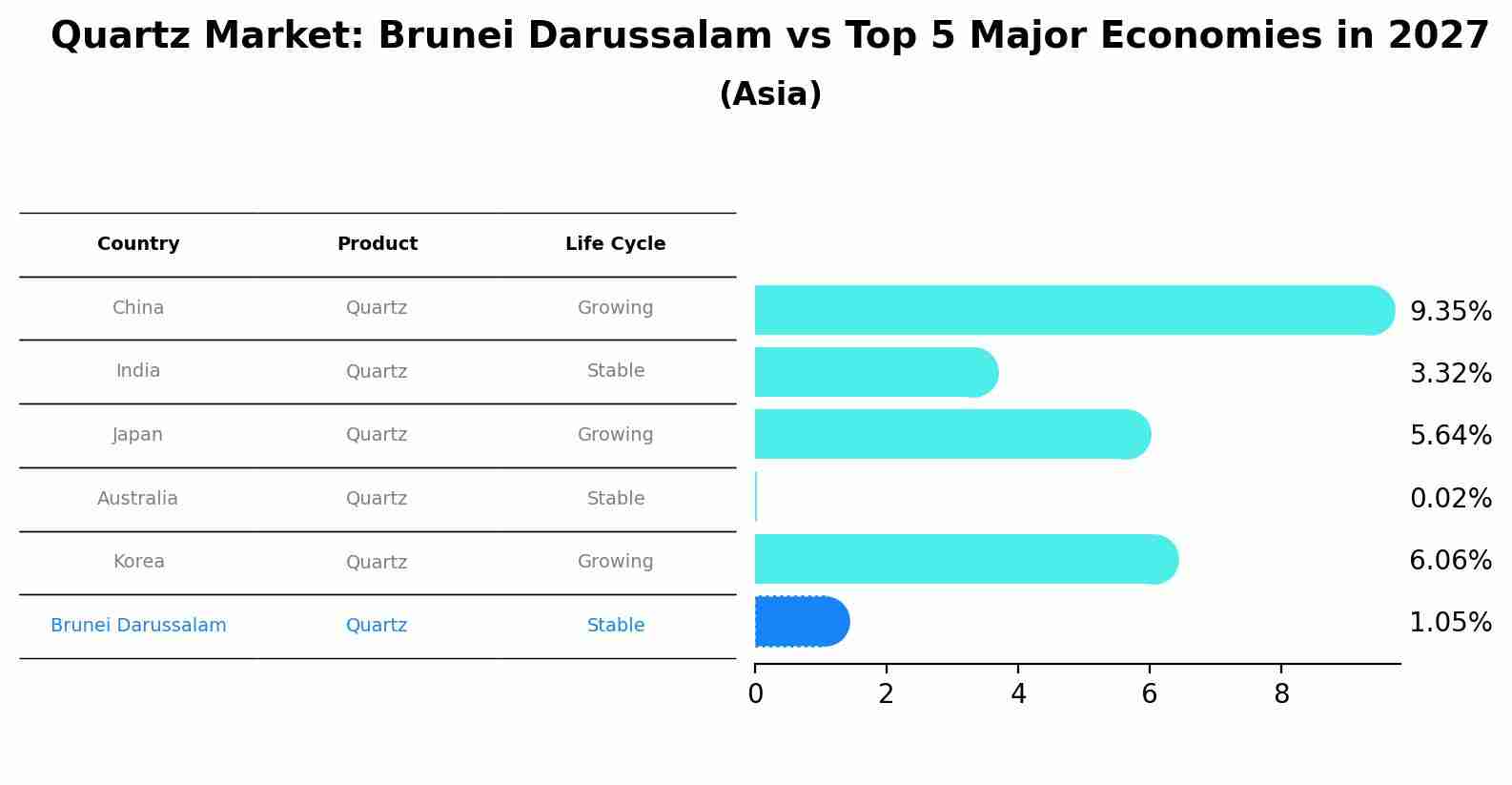 Quartz Market: Brunei Darussalam vs Top 5 Major Economies in 2027
(Asia)

| Country | Product | Life Cycle |
|---|---|---|
| China | Quartz | Growing |
| India | Quartz | Stable |
| Japan | Quartz | Growing |
| Australia | Quartz | Stable |
| Korea | Quartz | Growing |
| Brunei Darussalam | Quartz | Stable |

9.35%
3.32%
5.64%
0.02%
6.06%
1.05%

0 2 4 6 8